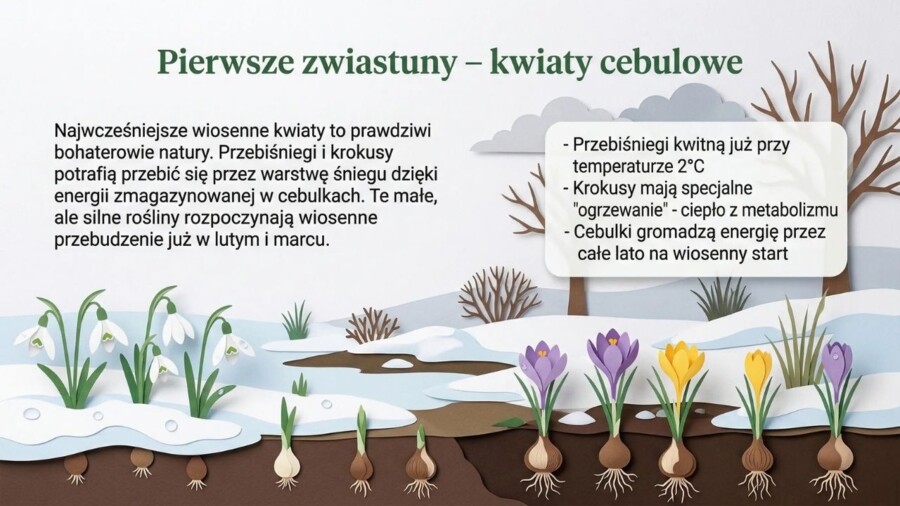 Pierwsze zwiastuny – kwiaty cebulowe

Najwcześniejsze wiosenne kwiaty to prawdziwi bohaterowie natury. Przebiśniegi i krokusy potrafią przebić się przez warstwę śniegu dzięki energii zmagazynowanej w cebulkach. Te małe, ale silne rośliny rozpoczynają wiosenne przebudzenie już w lutym i marcu.

- Przebiśniegi kwitną już przy temperaturze 2°C
- Krokusy mają specjalne "ogrzewanie" - ciepło z metabolizmu
- Cebulki gromadzą energię przez całe lato na wiosenny start